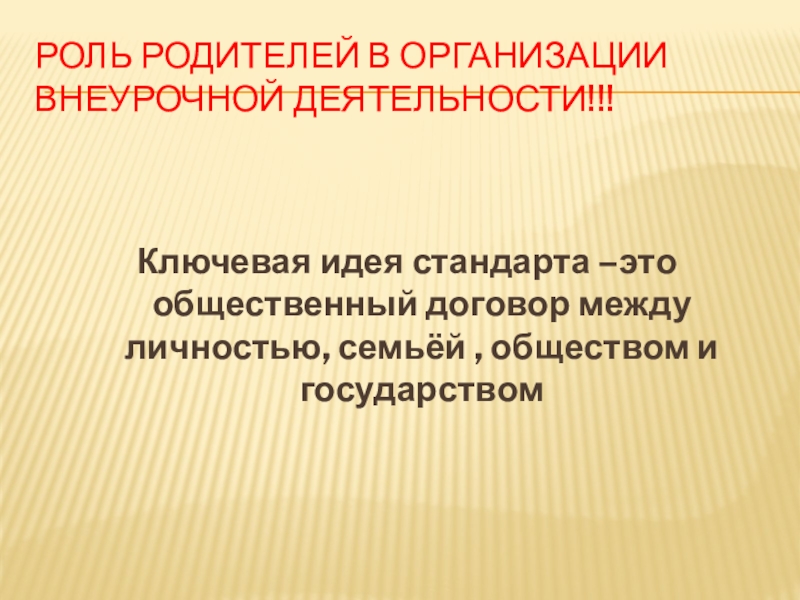 РОЛЬ РОДИТЕЛЕЙ В ОРГАНИЗАЦИИ ВНЕУРОЧНОЙ ДЕЯТЕЛЬНОСТИ!!!

Ключевая идея стандарта –это общественный договор между личностью, семьёй , обществом и государством